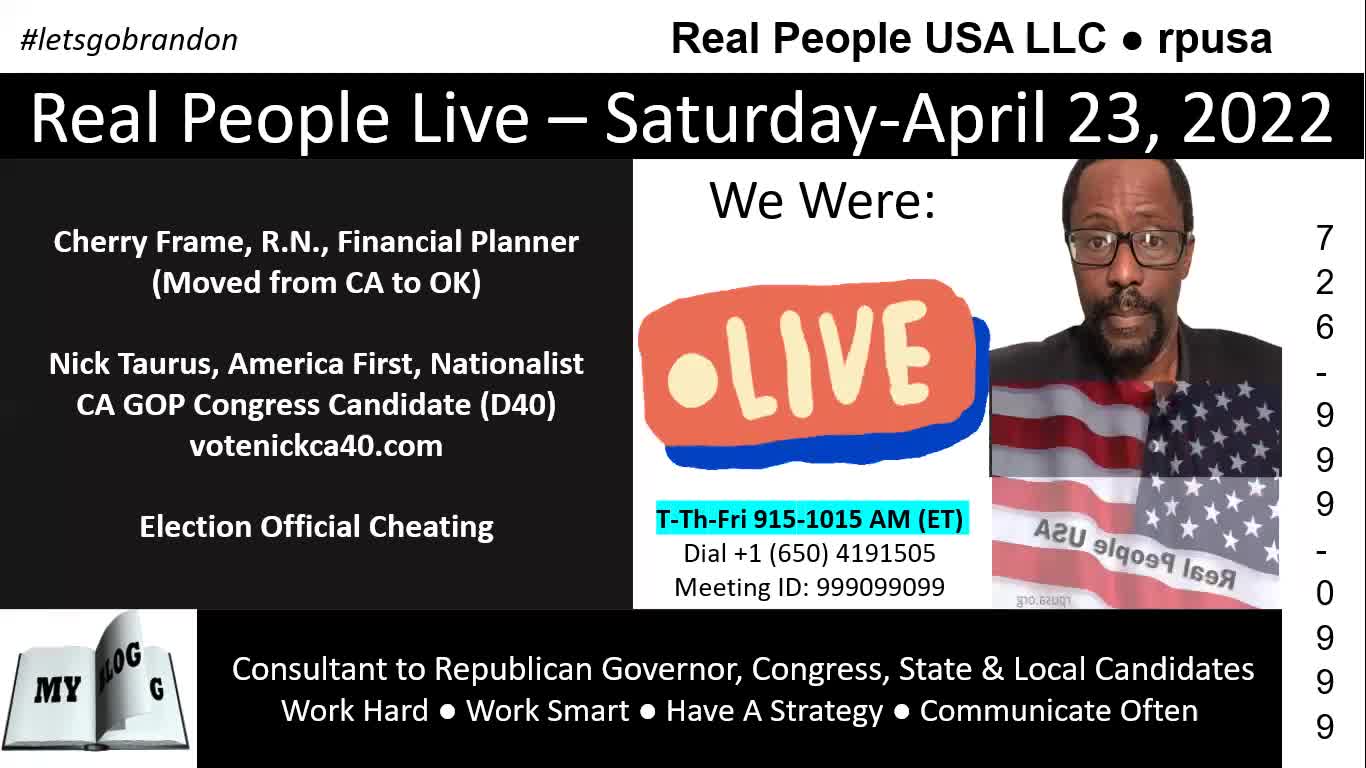 #letsgobrandon

Real People USA LLC ● rpusa

Real People Live – Saturday-April 23, 2022

Cherry Frame, R.N., Financial Planner (Moved from CA to OK)

Nick Taurus, America First, Nationalist CA GOP Congress Candidate (D40) votenickca40.com

Election Official Cheating

We Were:

LIVE

T-Th-Fri 915-1015 AM (ET)
Dial +1 (650) 4191505
Meeting ID: 999099099

Real People USA

rpusa.org

7
2
6
-
9
9
9
-
0
9
9
9

MY BLOG

Consultant to Republican Governor, Congress, State & Local Candidates
Work Hard ● Work Smart ● Have A Strategy ● Communicate Often